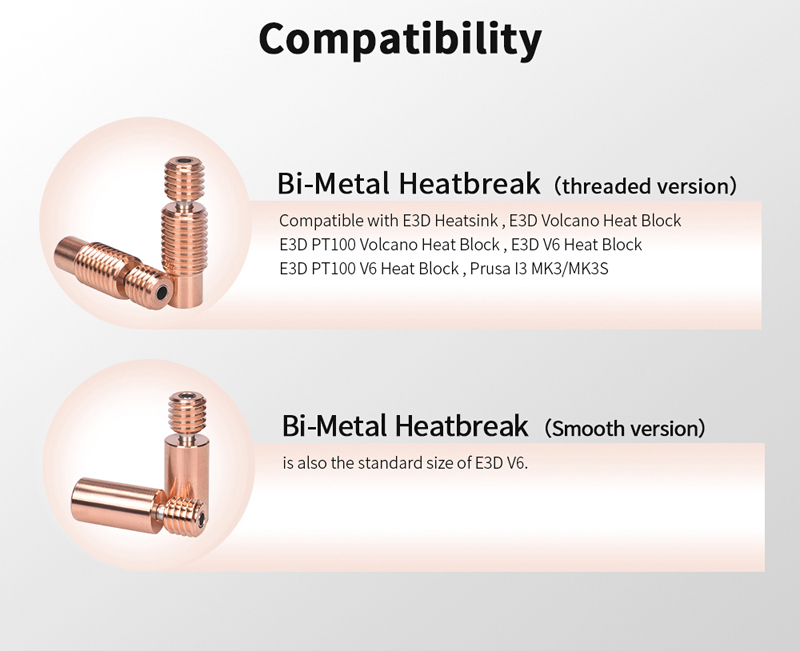 Compatibility

Bi-Metal Heatbreak (threaded version)

Compatible with E3D Heatsink , E3D Volcano Heat Block
E3D PT100 Volcano Heat Block , E3D V6 Heat Block
E3D PT100 V6 Heat Block , Prusa I3 MK3/MK3S

Bi-Metal Heatbreak (Smooth version)

is also the standard size of E3D V6.